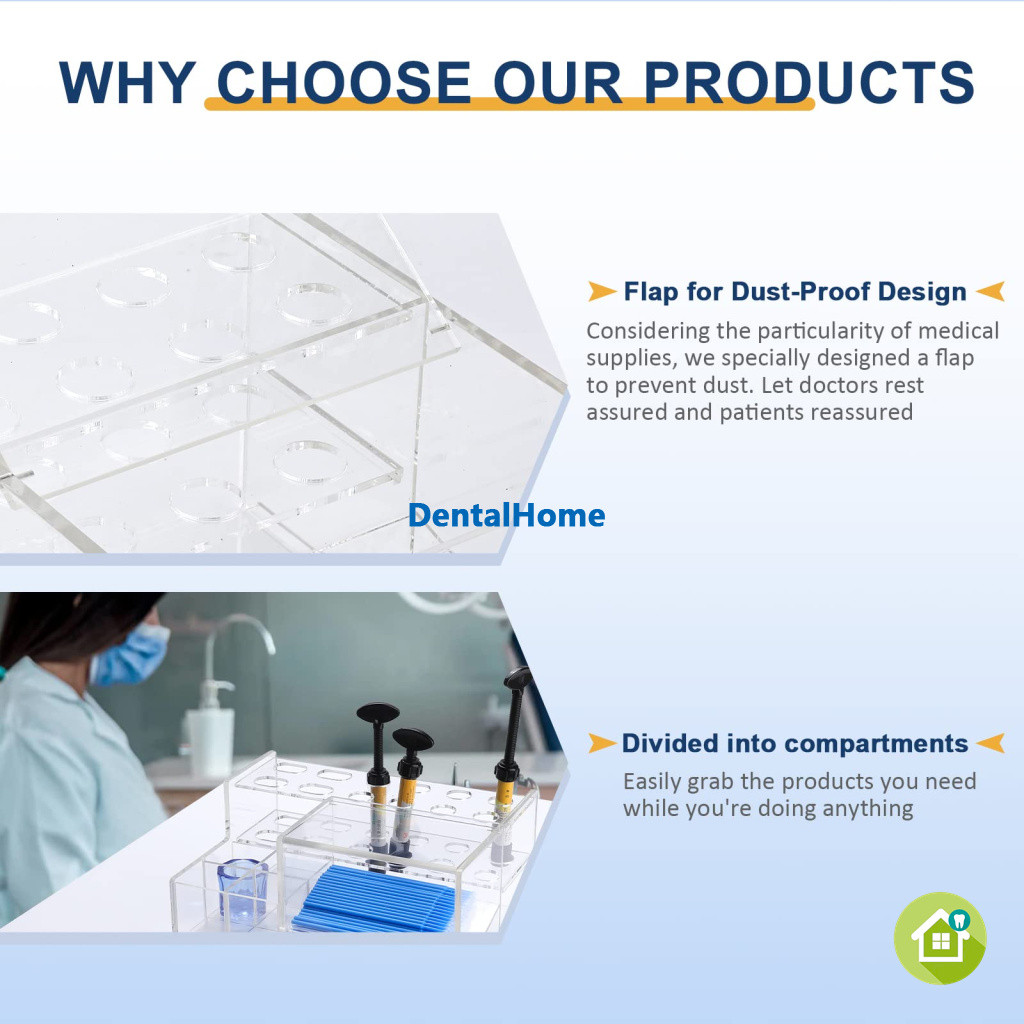 WHY CHOOSE OUR PRODUCTS

Flap for Dust-Proof Design

Considering the particularity of medical supplies, we specially designed a flap to prevent dust. Let doctors rest assured and patients reassured

DentalHome

Divided into compartments

Easily grab the products you need while you're doing anything